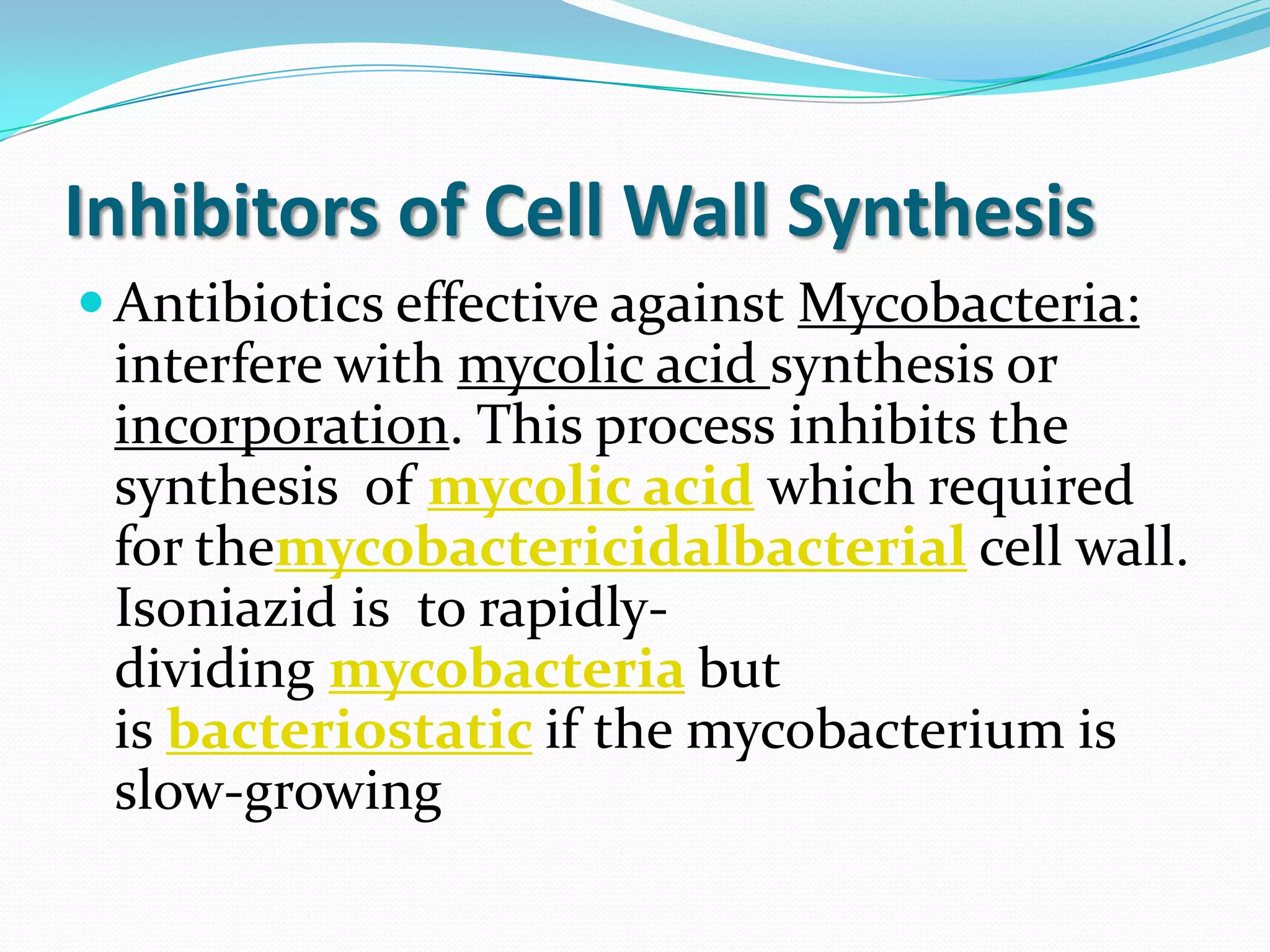 Inhibitors of Cell Wall Synthesis

Antibiotics effective against Mycobacteria: interfere with mycolic acid synthesis or incorporation. This process inhibits the synthesis of mycolic acid which required for themycobactericidalbacterial cell wall. Isoniazid is to rapidly-dividing mycobacteria but is bacteriostatic if the mycobacterium is slow-growing